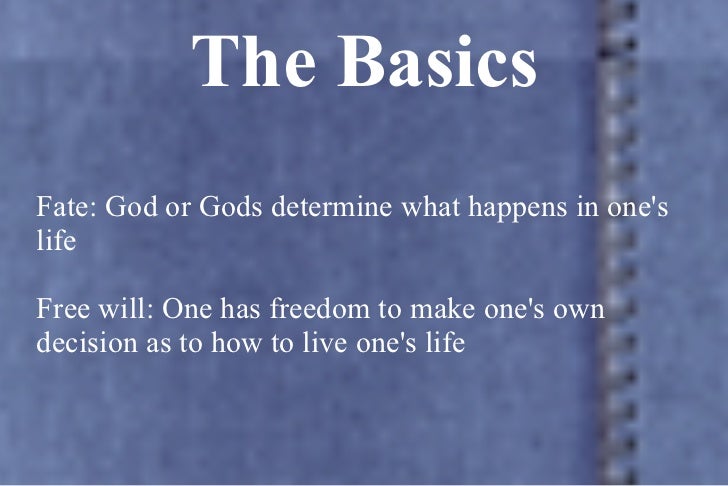 The Basics

Fate: God or Gods determine what happens in one's life

Free will: One has freedom to make one's own decision as to how to live one's life